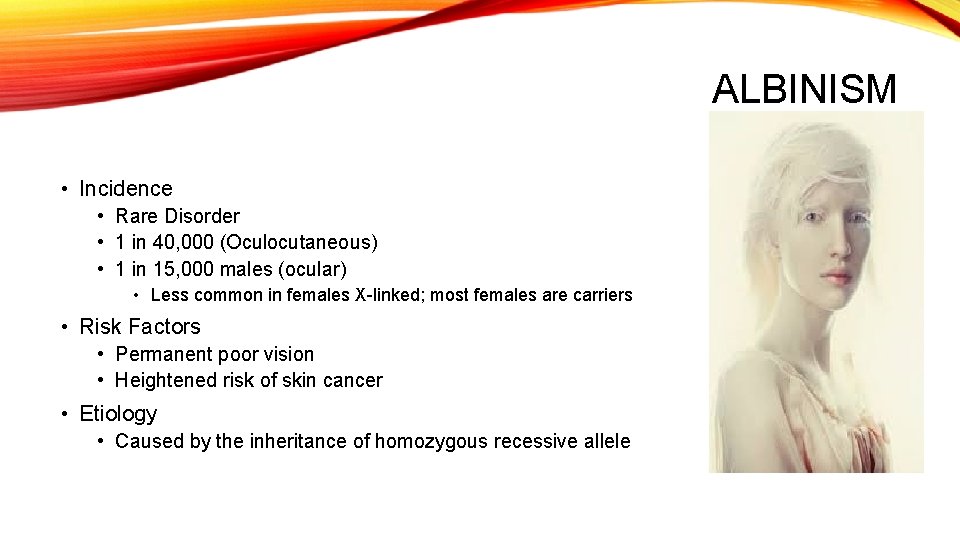 ALBINISM

• Incidence
  • Rare Disorder
  • 1 in 40,000 (Oculocutaneous)
  • 1 in 15,000 males (ocular)
    • Less common in females X-linked; most females are carriers
• Risk Factors
  • Permanent poor vision
  • Heightened risk of skin cancer
• Etiology
  • Caused by the inheritance of homozygous recessive allele